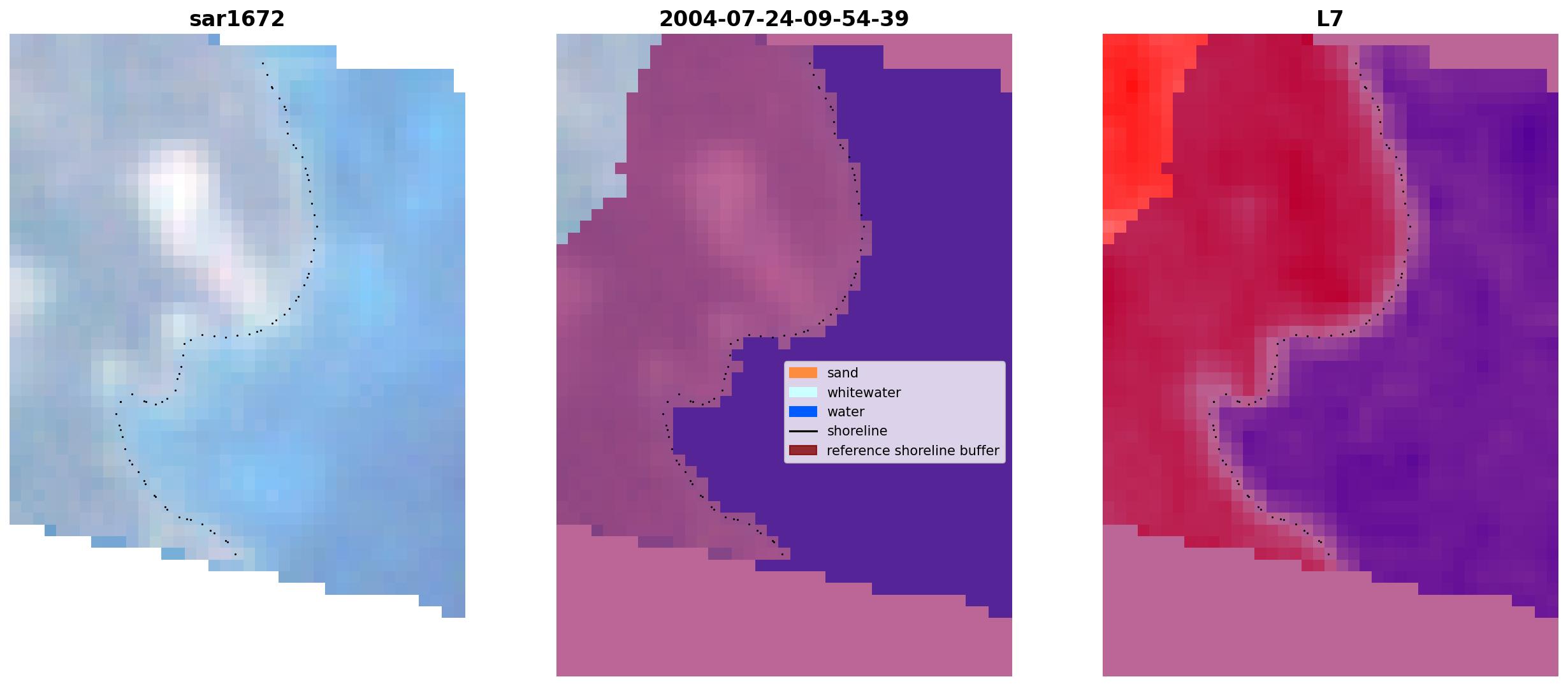 sar1672

2004-07-24-09-54-39

sand
whitewater
water
shoreline
reference shoreline buffer

L7